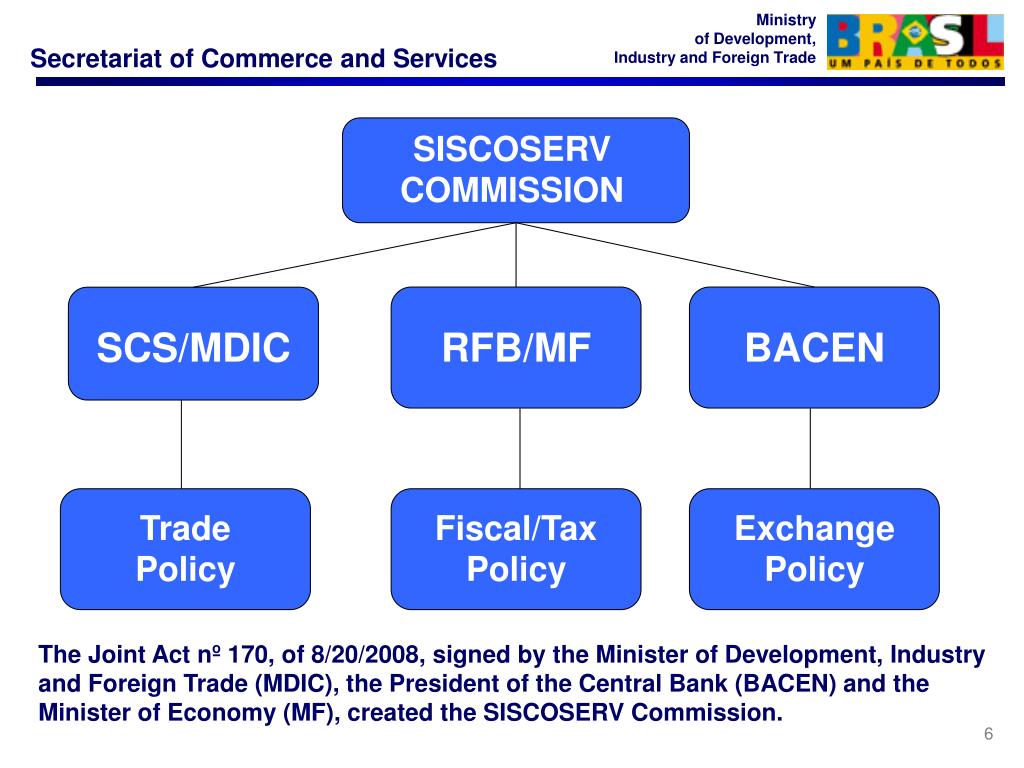 Secretariat of Commerce and Services

Ministry
of Development,
Industry and Foreign Trade

BRASIL
UM PAÍS DE TODOS

SISCOSERV COMMISSION

SCS/MDIC

RFB/MF

BACEN

Trade Policy

Fiscal/Tax Policy

Exchange Policy

The Joint Act nº 170, of 8/20/2008, signed by the Minister of Development, Industry and Foreign Trade (MDIC), the President of the Central Bank (BACEN) and the Minister of Economy (MF), created the SISCOSERV Commission.

6